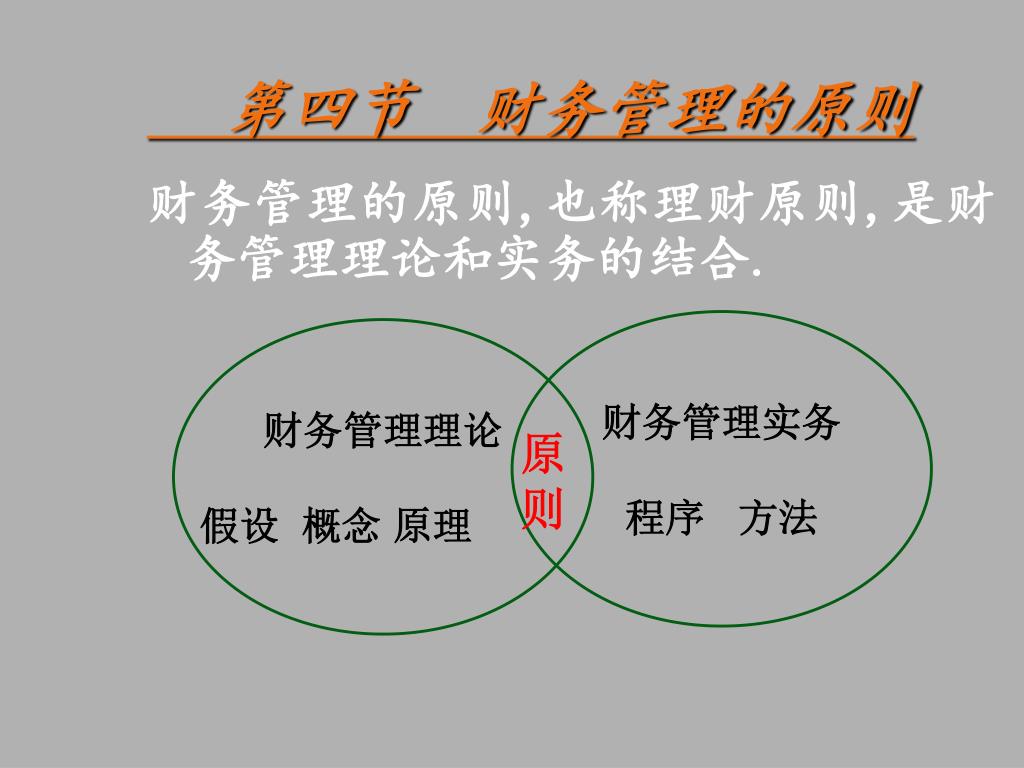 第四节　财务管理的原则

财务管理的原则，也称理财原则，是财务管理理论和实务的结合.

财务管理理论

假设 概念 原理

原则

财务管理实务

程序 方法